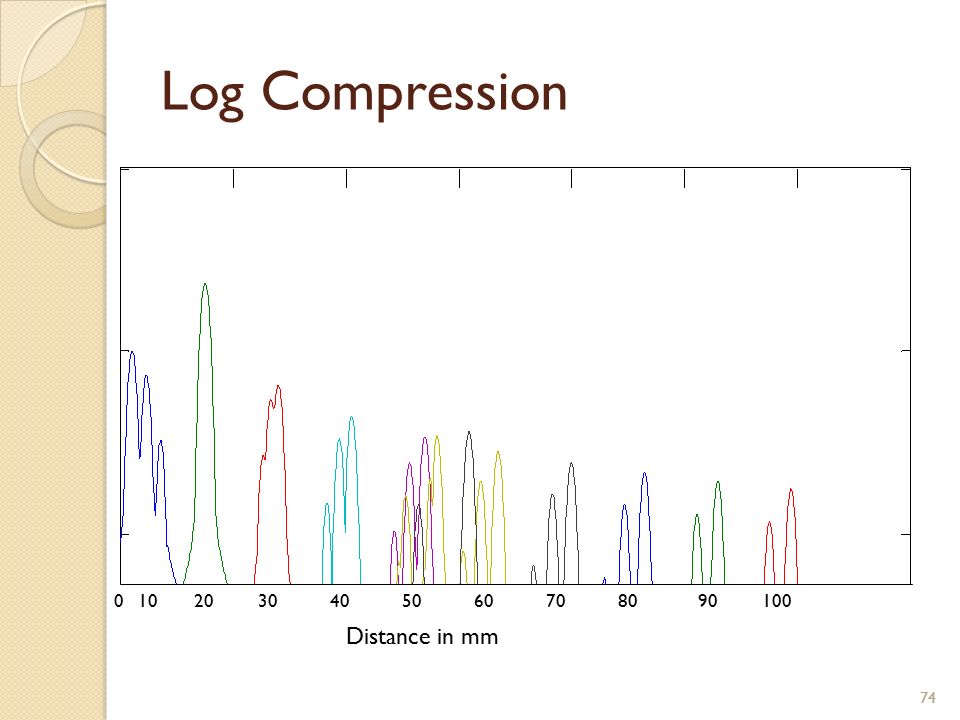 Log Compression

0 10 20 30 40 50 60 70 80 90 100

Distance in mm

74